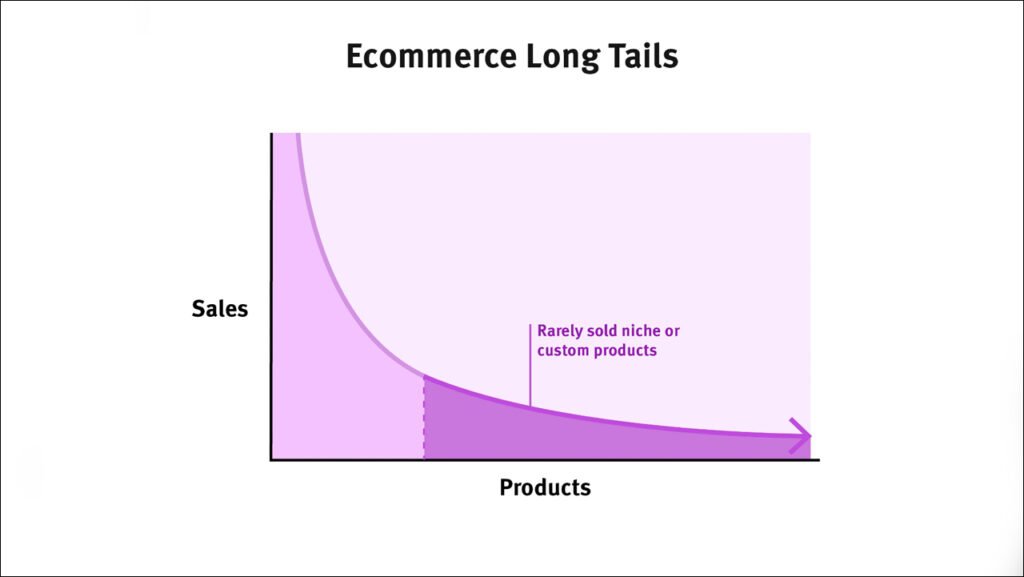 Ecommerce Long Tails

Sales

Rarely sold niche or custom products

Products